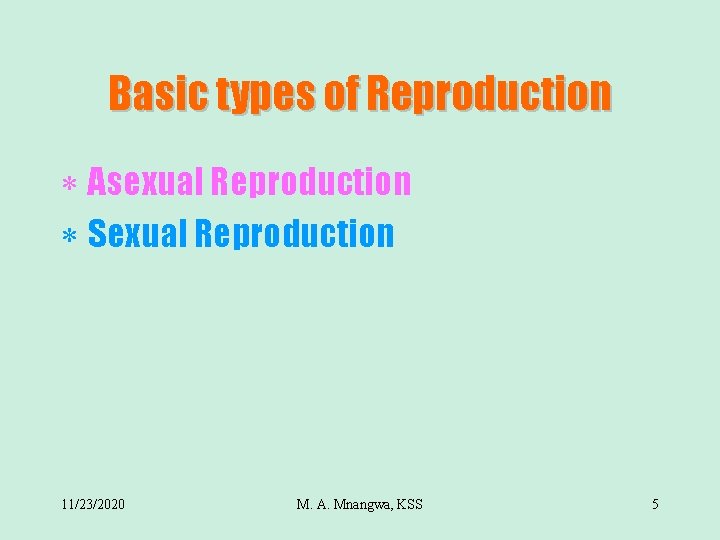 Basic types of Reproduction

* Asexual Reproduction
* Sexual Reproduction

11/23/2020 M. A. Mnangwa, KSS 5